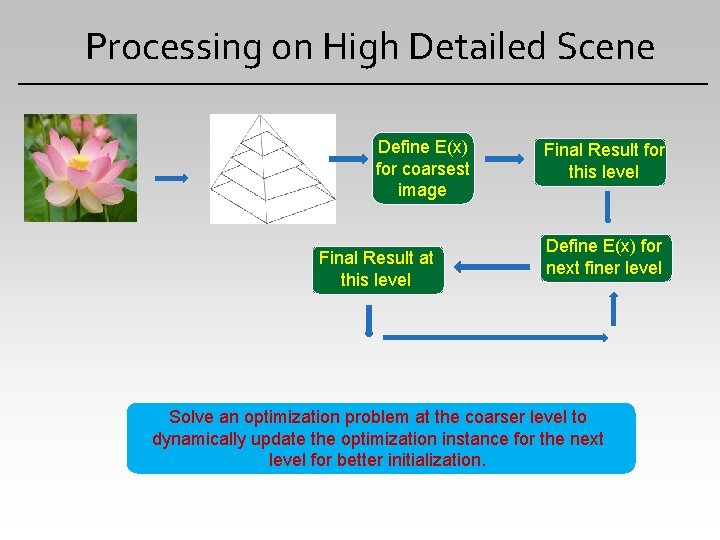 Processing on High Detailed Scene

Define E(x) for coarsest image

Final Result for this level

Define E(x) for next finer level

Final Result at this level

Solve an optimization problem at the coarser level to dynamically update the optimization instance for the next level for better initialization.